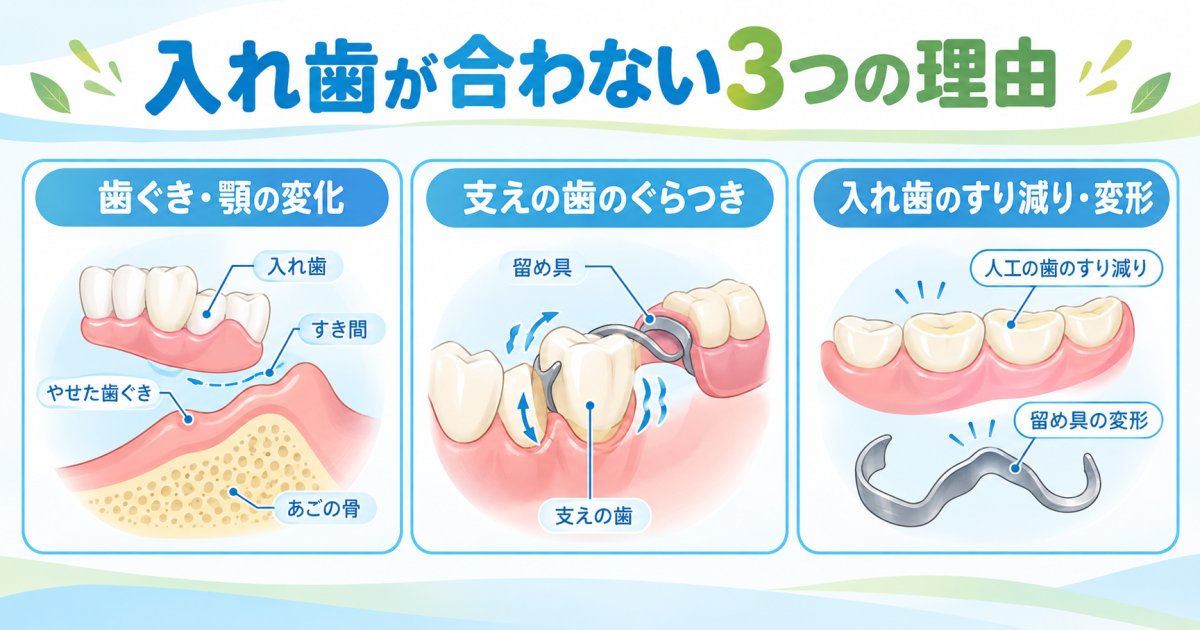 入れ歯が合わない3つの理由

歯ぐき・顎の変化

入れ歯

すき間

やせた歯ぐき

あごの骨

支えの歯のぐらつき

留め具

支えの歯

入れ歯のすり減り・変形

人工の歯のすり減り

留め具の変形